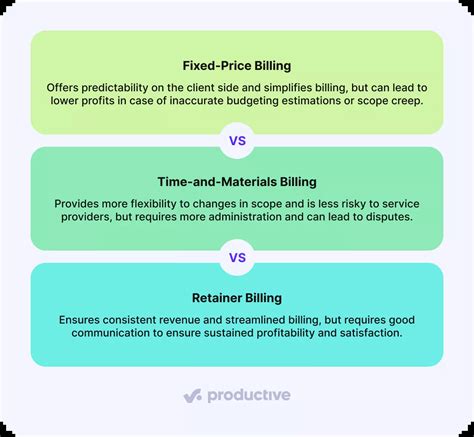 Fixed-Price Billing

Offers predictability on the client side and simplifies billing, but can lead to lower profits in case of inaccurate budgeting estimations or scope creep.

VS

Time-and-Materials Billing

Provides more flexibility to changes in scope and is less risky to service providers, but requires more administration and can lead to disputes.

VS

Retainer Billing

Ensures consistent revenue and streamlined billing, but requires good communication to ensure sustained profitability and satisfaction.

productive